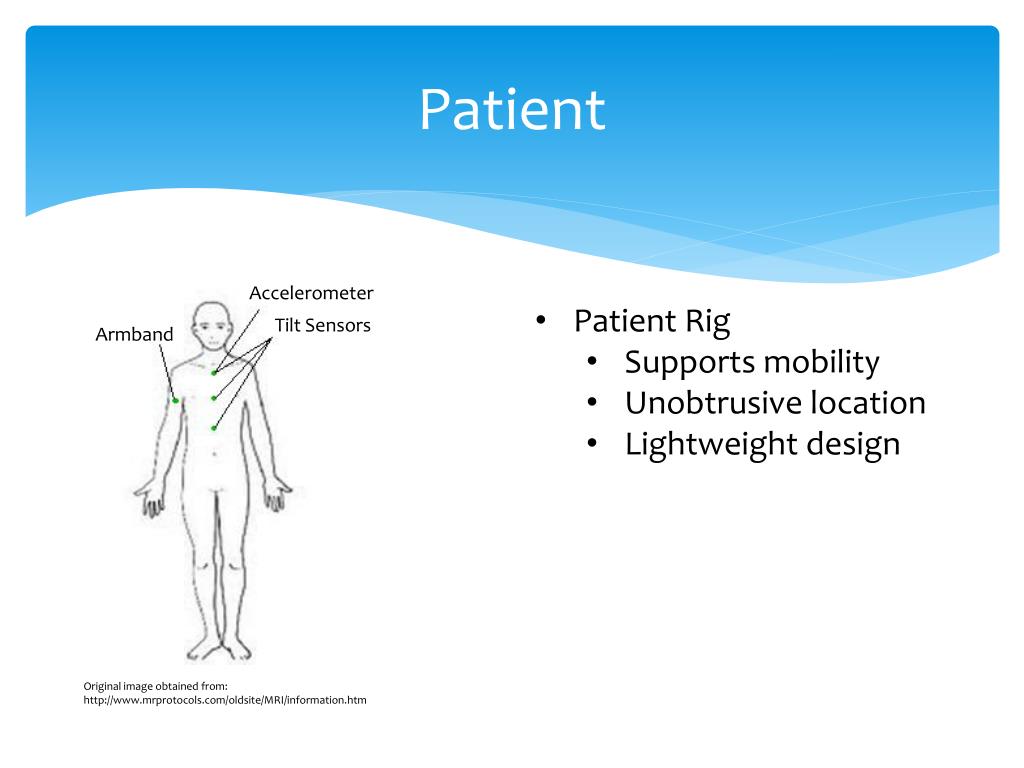 Patient

Accelerometer

Armband

Tilt Sensors

Original image obtained from:
http://www.mrprotocols.com/oldsite/MRI/information.htm

• Patient Rig
  • Supports mobility
  • Unobtrusive location
  • Lightweight design